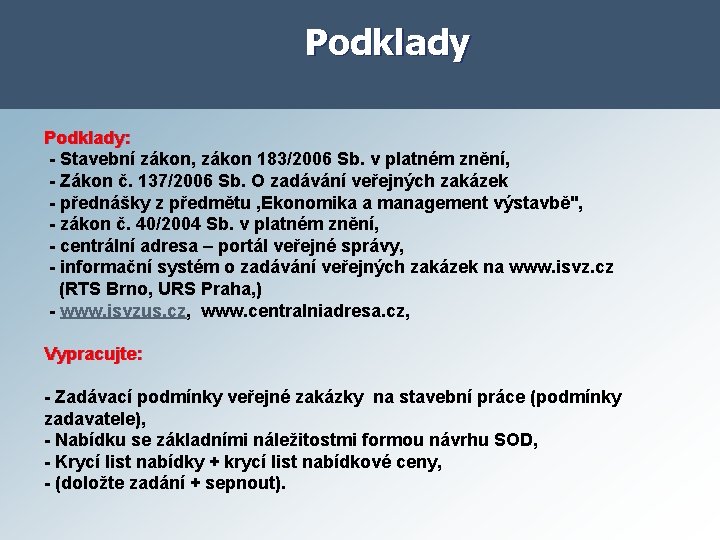 Podklady

Podklady:
- Stavební zákon, zákon 183/2006 Sb. v platném znění,
- Zákon č. 137/2006 Sb. O zadávání veřejných zakázek
- přednášky z předmětu ‚Ekonomika a management výstavbě",
- zákon č. 40/2004 Sb. v platném znění,
- centrální adresa – portál veřejné správy,
- informační systém o zadávání veřejných zakázek na www.isvz.cz (RTS Brno, URS Praha,)
- www.isvzus.cz, www.centralniadresa.cz,

Vypracujte:

- Zadávací podmínky veřejné zakázky na stavební práce (podmínky zadavatele),
- Nabídku se základními náležitostmi formou návrhu SOD,
- Krycí list nabídky + krycí list nabídkové ceny,
- (doložte zadání + sepnout).